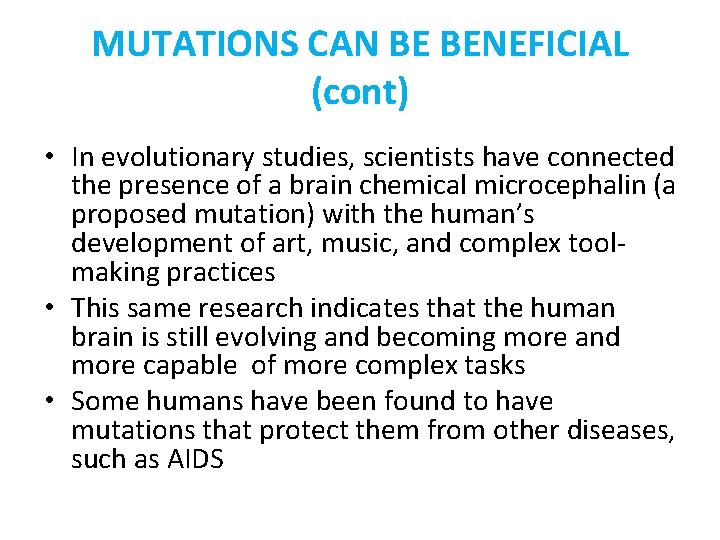 MUTATIONS CAN BE BENEFICIAL (cont)

• In evolutionary studies, scientists have connected the presence of a brain chemical microcephalin (a proposed mutation) with the human's development of art, music, and complex tool-making practices
• This same research indicates that the human brain is still evolving and becoming more and more capable of more complex tasks
• Some humans have been found to have mutations that protect them from other diseases, such as AIDS